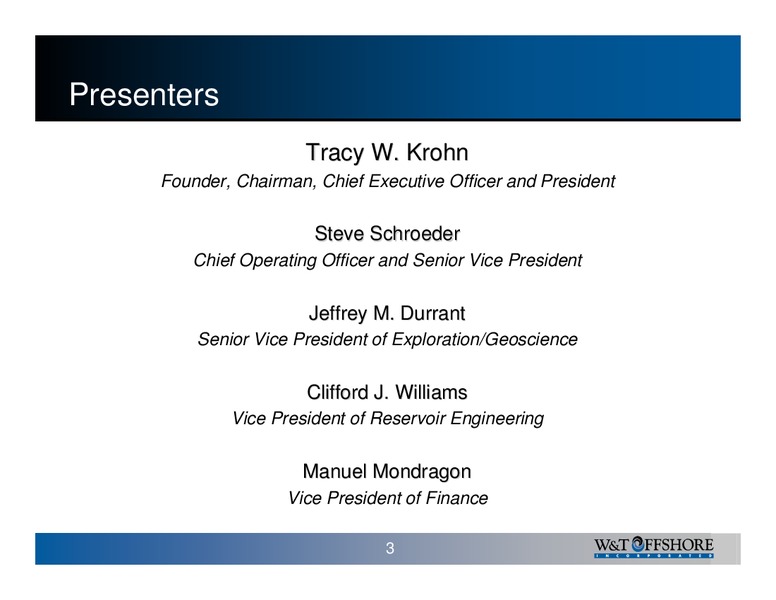 Presenters

Tracy W. Krohn
Founder, Chairman, Chief Executive Officer and President

Steve Schroeder
Chief Operating Officer and Senior Vice President

Jeffrey M. Durrant
Senior Vice President of Exploration/Geoscience

Clifford J. Williams
Vice President of Reservoir Engineering

Manuel Mondragon
Vice President of Finance

3

W&T OFFSHORE
INCORPORATED